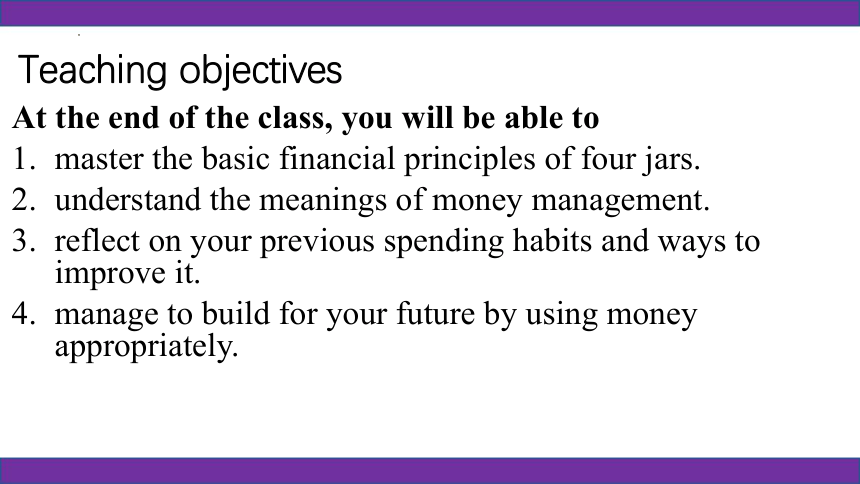 Teaching objectives

At the end of the class, you will be able to

1. master the basic financial principles of four jars.
2. understand the meanings of money management.
3. reflect on your previous spending habits and ways to improve it.
4. manage to build for your future by using money appropriately.